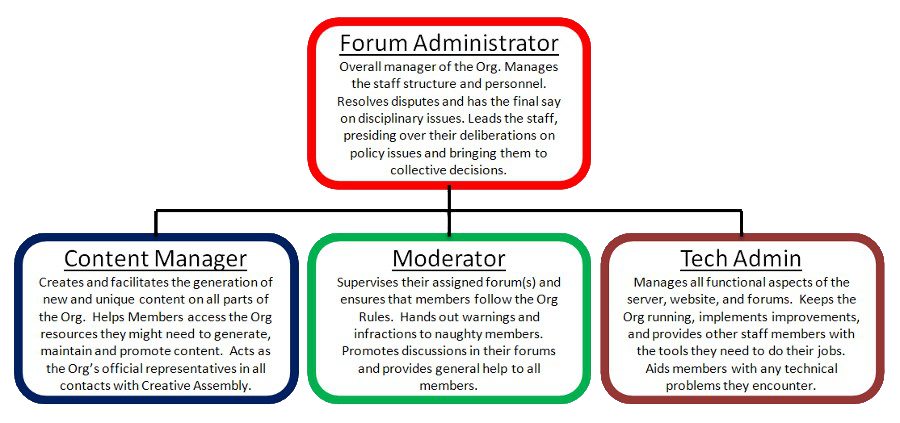 Forum Administrator
Overall manager of the Org. Manages the staff structure and personnel. Resolves disputes and has the final say on disciplinary issues. Leads the staff, presiding over their deliberations on policy issues and bringing them to collective decisions.

Content Manager
Creates and facilitates the generation of new and unique content on all parts of the Org. Helps Members access the Org resources they might need to generate, maintain and promote content. Acts as the Org's official representatives in all contacts with Creative Assembly.

Moderator
Supervises their assigned forum(s) and ensures that members follow the Org Rules. Hands out warnings and infractions to naughty members. Promotes discussions in their forums and provides general help to all members.

Tech Admin
Manages all functional aspects of the server, website, and forums. Keeps the Org running, implements improvements, and provides other staff members with the tools they need to do their jobs. Aids members with any technical problems they encounter.